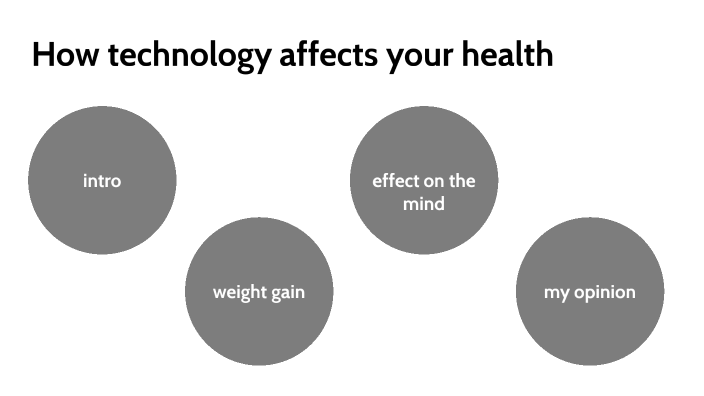 How technology affects your health

intro

weight gain

effect on the mind

my opinion